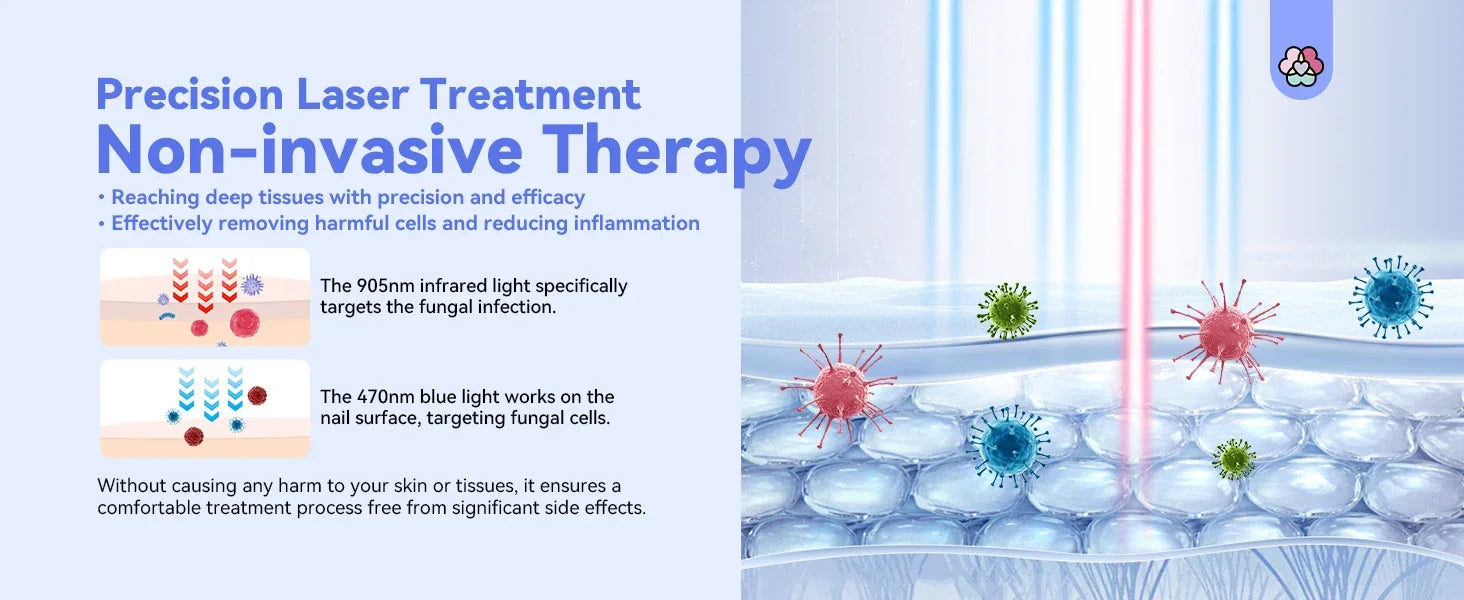 Precision Laser Treatment
Non-invasive Therapy

• Reaching deep tissues with precision and efficacy
• Effectively removing harmful cells and reducing inflammation

The 905nm infrared light specifically targets the fungal infection.

The 470nm blue light works on the nail surface, targeting fungal cells.

Without causing any harm to your skin or tissues, it ensures a comfortable treatment process free from significant side effects.